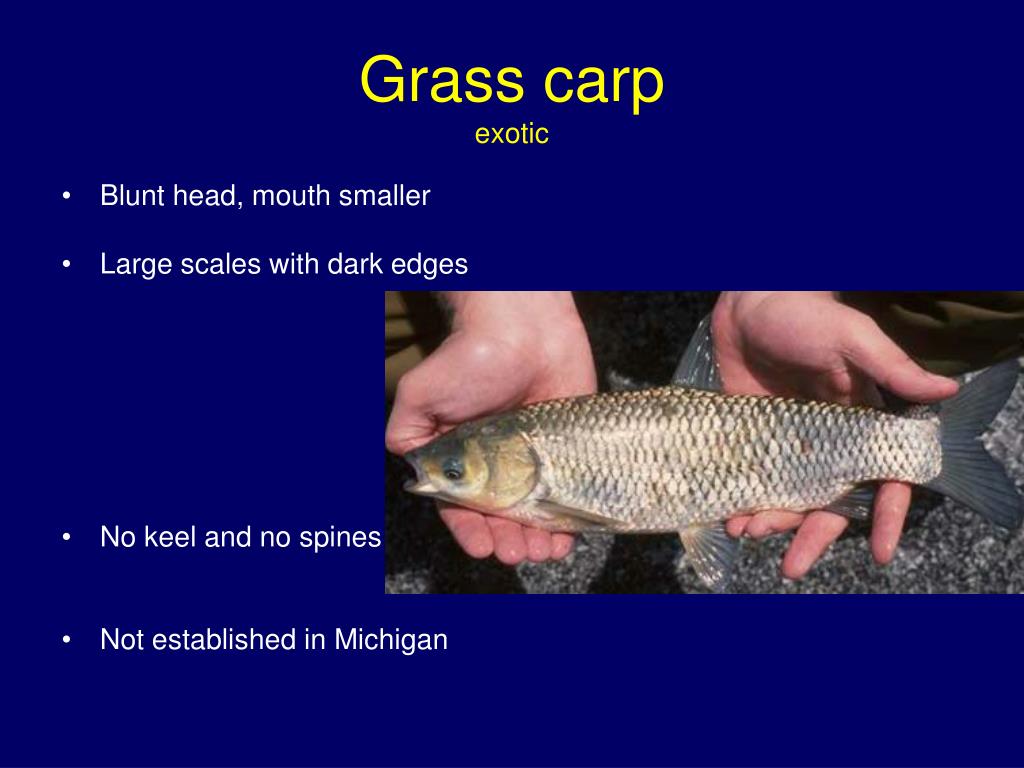 Grass carp
exotic

• Blunt head, mouth smaller

• Large scales with dark edges

• No keel and no spines

• Not established in Michigan